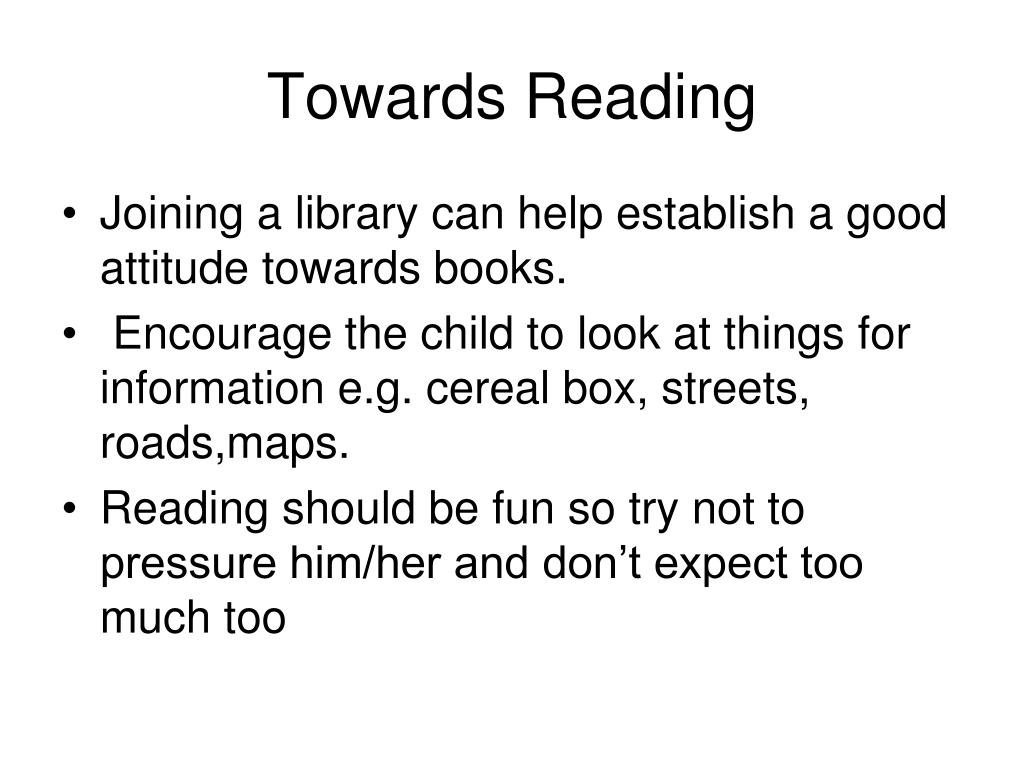 Towards Reading

• Joining a library can help establish a good attitude towards books.
• Encourage the child to look at things for information e.g. cereal box, streets, roads,maps.
• Reading should be fun so try not to pressure him/her and don’t expect too much too